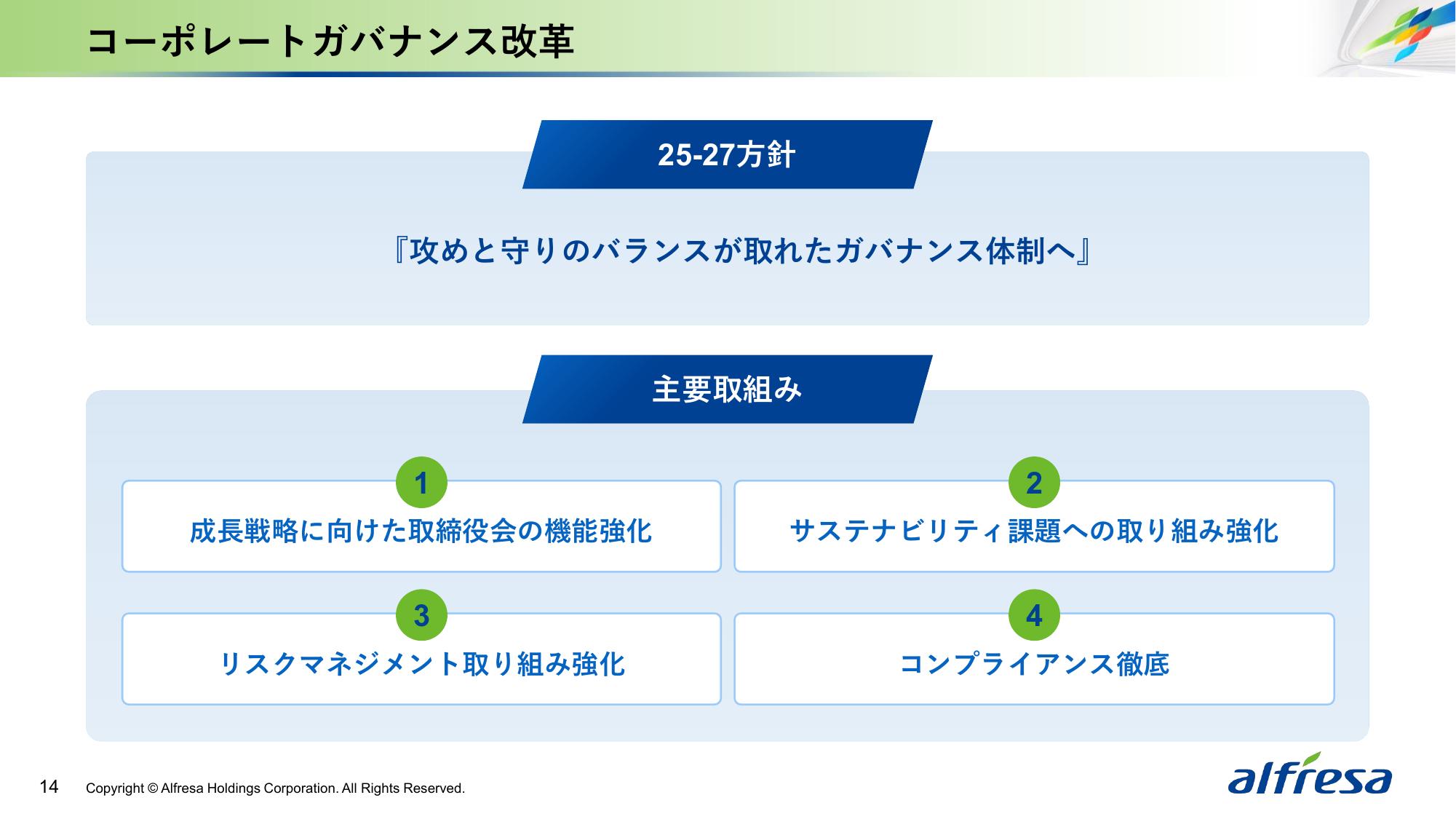 コーポレートガバナンス改革

25-27方針

『攻めと守りのバランスが取れたガバナンス体制へ』

主要取組み

1
成長戦略に向けた取締役会の機能強化

2
サステナビリティ課題への取り組み強化

3
リスクマネジメント取り組み強化

4
コンプライアンス徹底

14 Copyright © Alfresa Holdings Corporation. All Rights Reserved.

alfresa